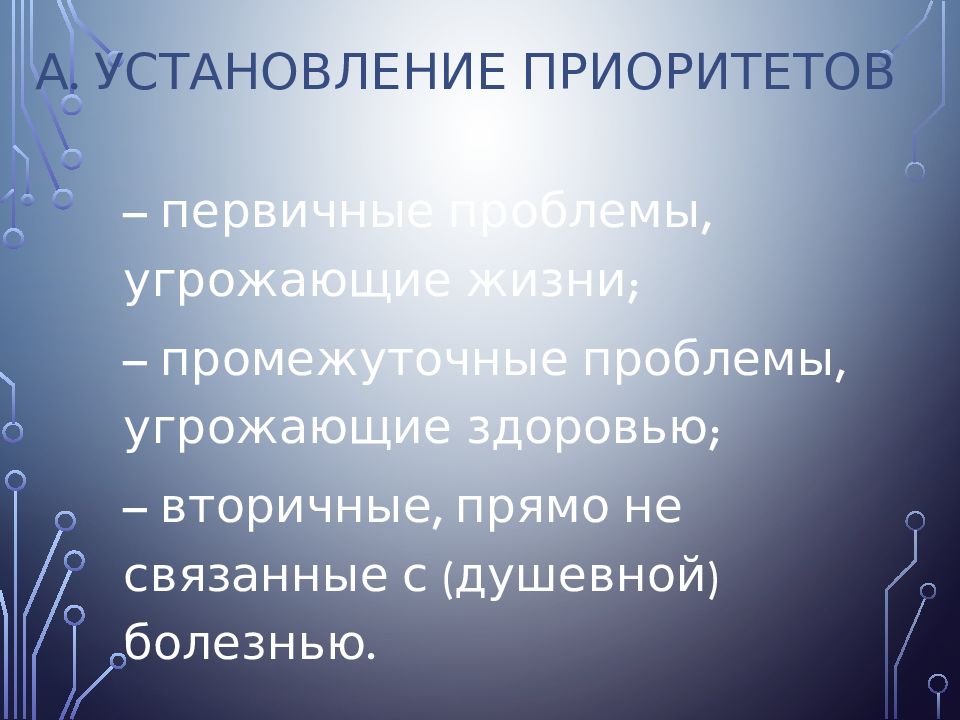 А. УСТАНОВЛЕНИЕ ПРИОРИТЕТОВ

– первичные проблемы, угрожающие жизни;

– промежуточные проблемы, угрожающие здоровью;

– вторичные, прямо не связанные с (душевной) болезнью.